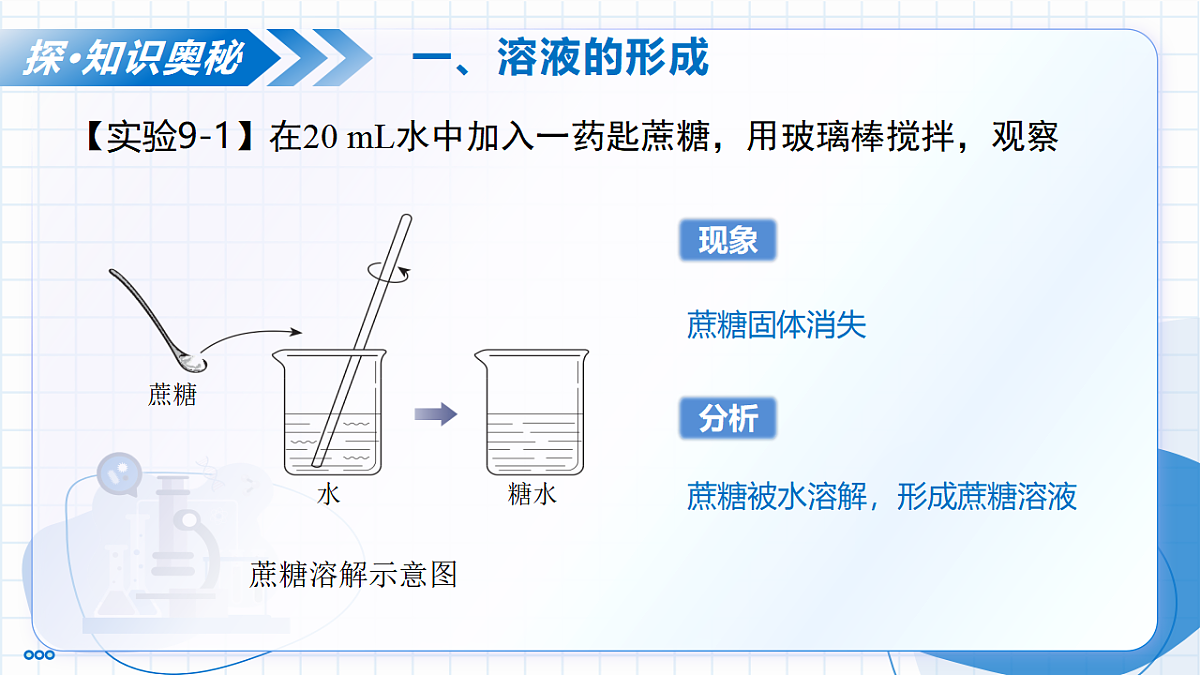 探·知识奥秘

一、溶液的形成

【实验9-1】在20 mL水中加入一药匙蔗糖，用玻璃棒搅拌，观察

蔗糖

水

糖水

蔗糖溶解示意图

现象

蔗糖固体消失

分析

蔗糖被水溶解，形成蔗糖溶液